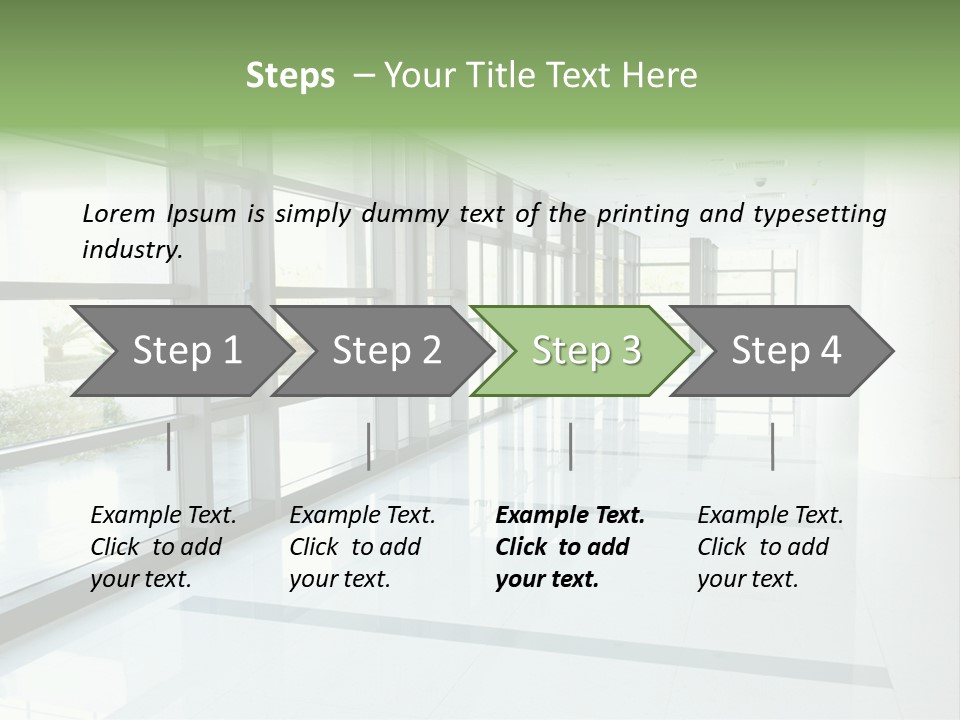 Steps – Your Title Text Here

Lorem Ipsum is simply dummy text of the printing and typesetting industry.

Step 1

Step 2

Step 3

Step 4

Example Text. Click to add your text.

Example Text. Click to add your text.

Example Text. Click to add your text.

Example Text. Click to add your text.